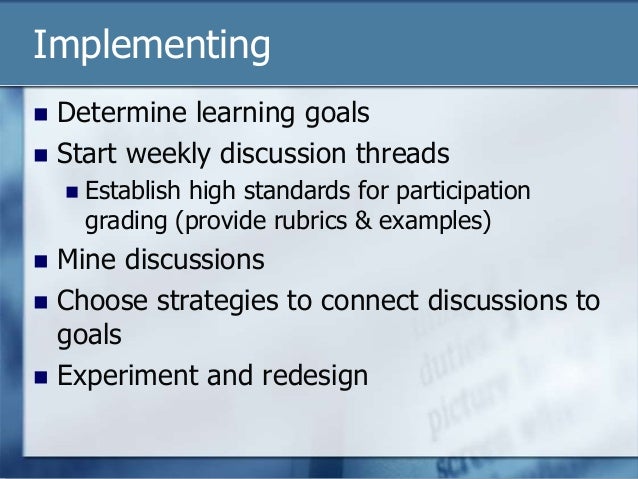 Implementing

- Determine learning goals
- Start weekly discussion threads
  - Establish high standards for participation grading (provide rubrics & examples)
- Mine discussions
- Choose strategies to connect discussions to goals
- Experiment and redesign